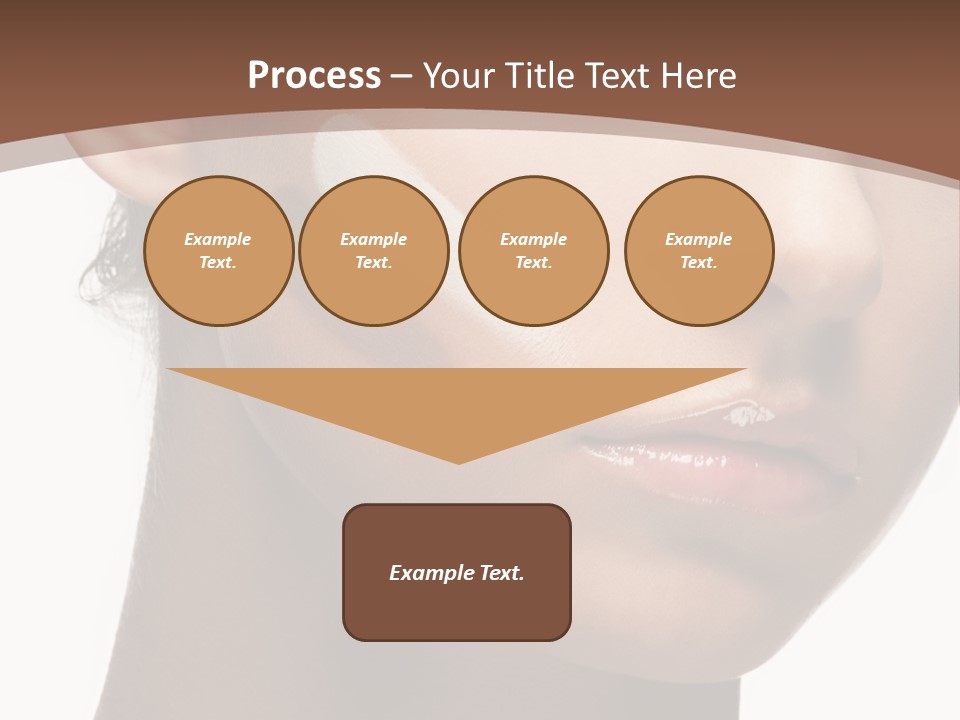 Process – Your Title Text Here

Example Text.

Example Text.

Example Text.

Example Text.

Example Text.